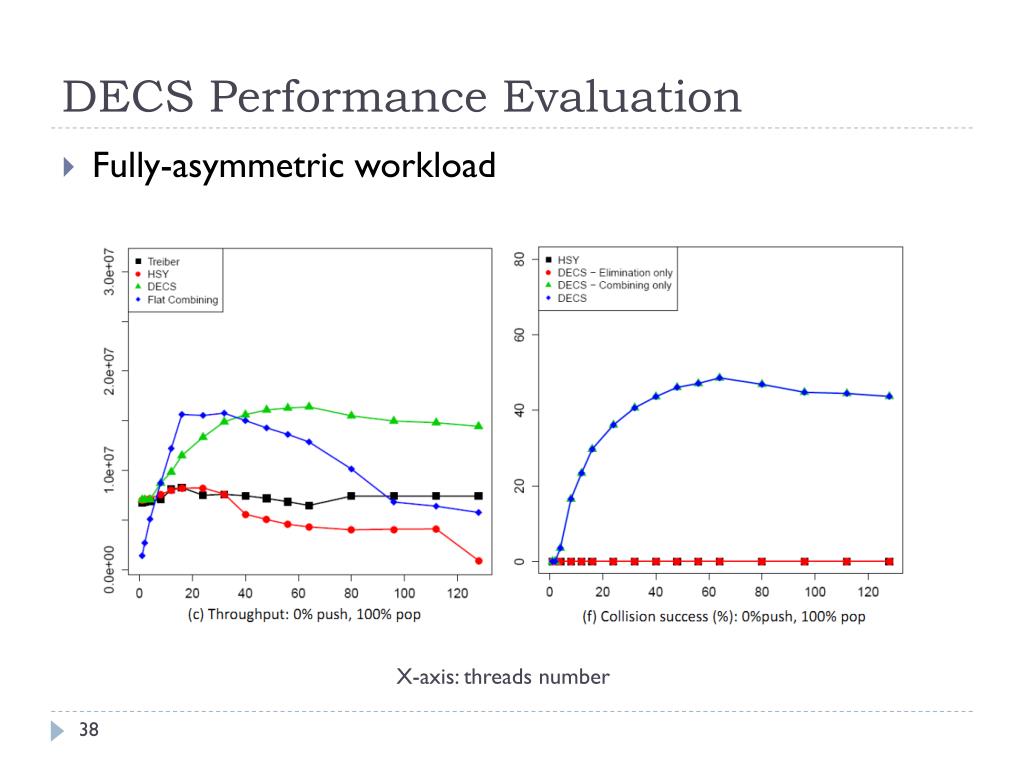 DECS Performance Evaluation

Fully-asymmetric workload

Treiber
HSY
DECS
Flat Combining

3.0e+07
2.0e+07
1.0e+07
0.0e+00

0 20 40 60 80 100 120

(c) Throughput: 0% push, 100% pop

HSY
DECS – Elimination only
DECS – Combining only
DECS

80
60
40
20
0

0 20 40 60 80 100 120

(f) Collision success (%): 0%push, 100% pop

X-axis: threads number

38